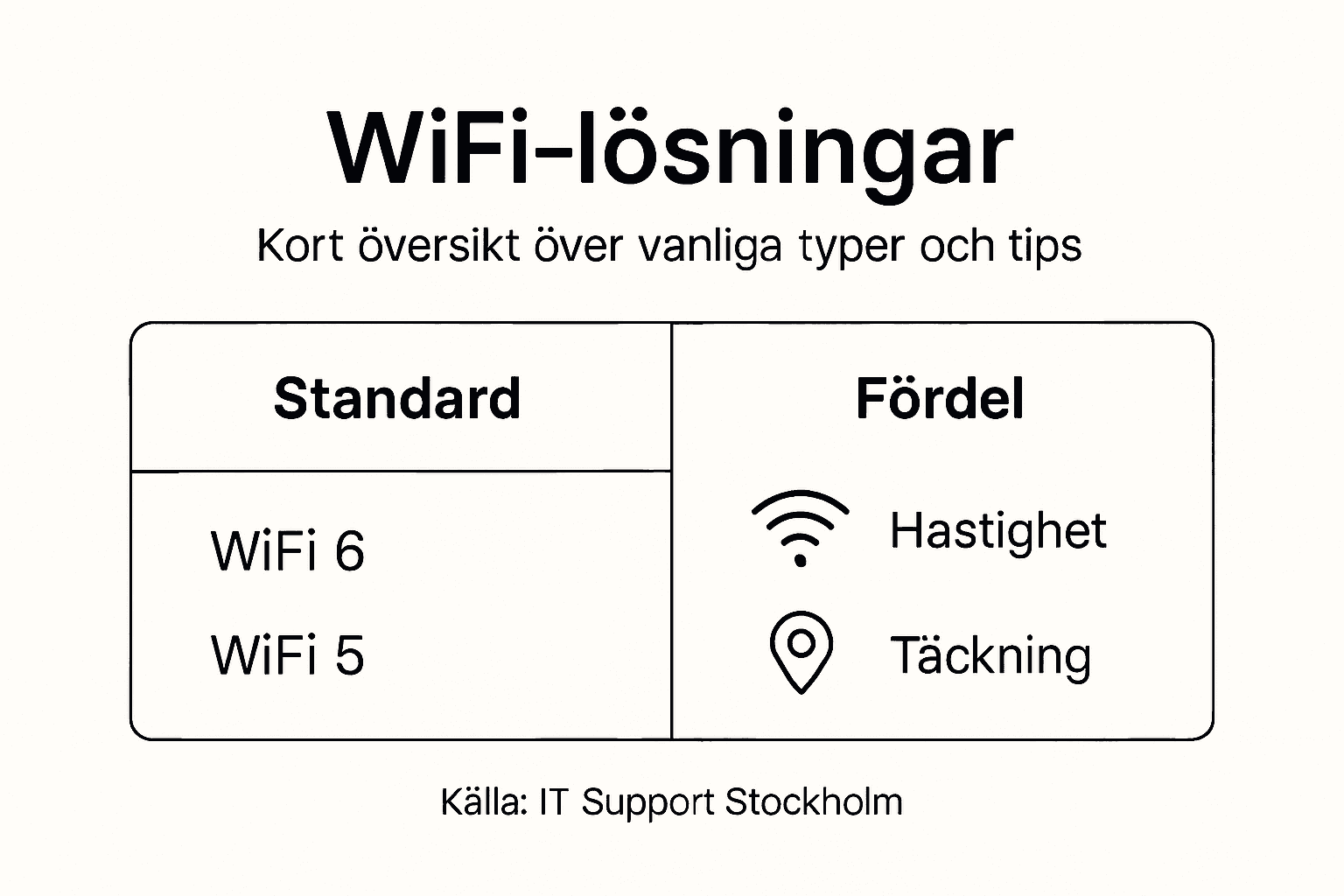 WiFi-lösningar

Kort översikt över vanliga typer och tips

| Standard | Fördel |
|---|---|
| WiFi 6 | Hastighet |
| WiFi 5 | Täckning |

Källa: IT Support Stockholm